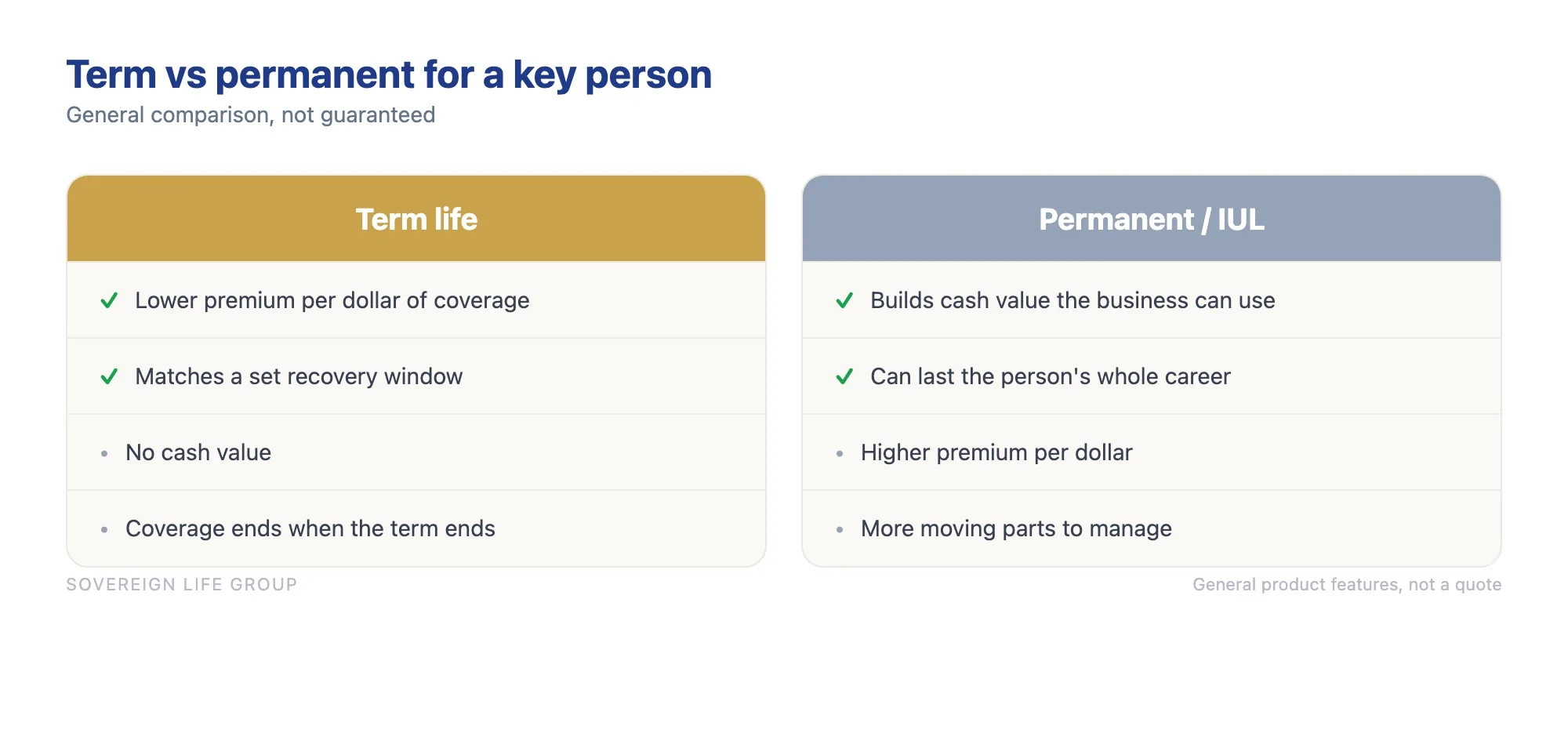 Term vs permanent for a key person

General comparison, not guaranteed

Term life

✓ Lower premium per dollar of coverage

✓ Matches a set recovery window

• No cash value

• Coverage ends when the term ends

Permanent / IUL

✓ Builds cash value the business can use

✓ Can last the person's whole career

• Higher premium per dollar

• More moving parts to manage

SOVEREIGN LIFE GROUP

General product features, not a quote